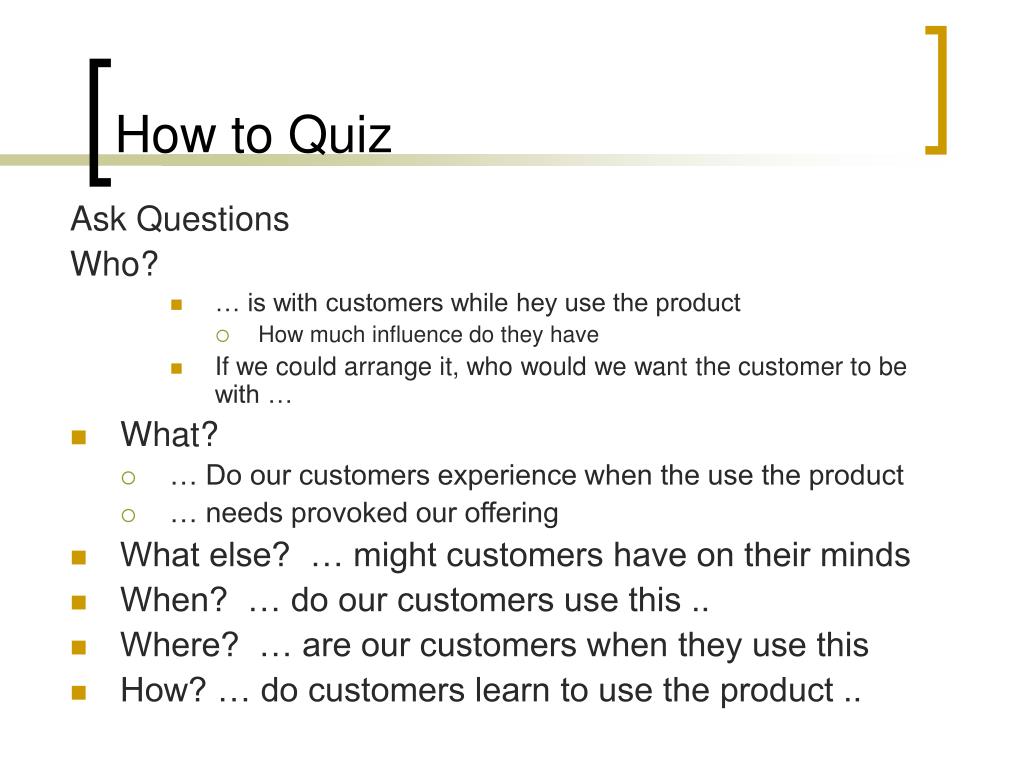 How to Quiz

Ask Questions
Who?

- … is with customers while hey use the product
  - How much influence do they have
- If we could arrange it, who would we want the customer to be with …

- What?
  - … Do our customers experience when the use the product
  - … needs provoked our offering
- What else?  … might customers have on their minds
- When?  … do our customers use this ..
- Where?  … are our customers when they use this
- How? … do customers learn to use the product ..